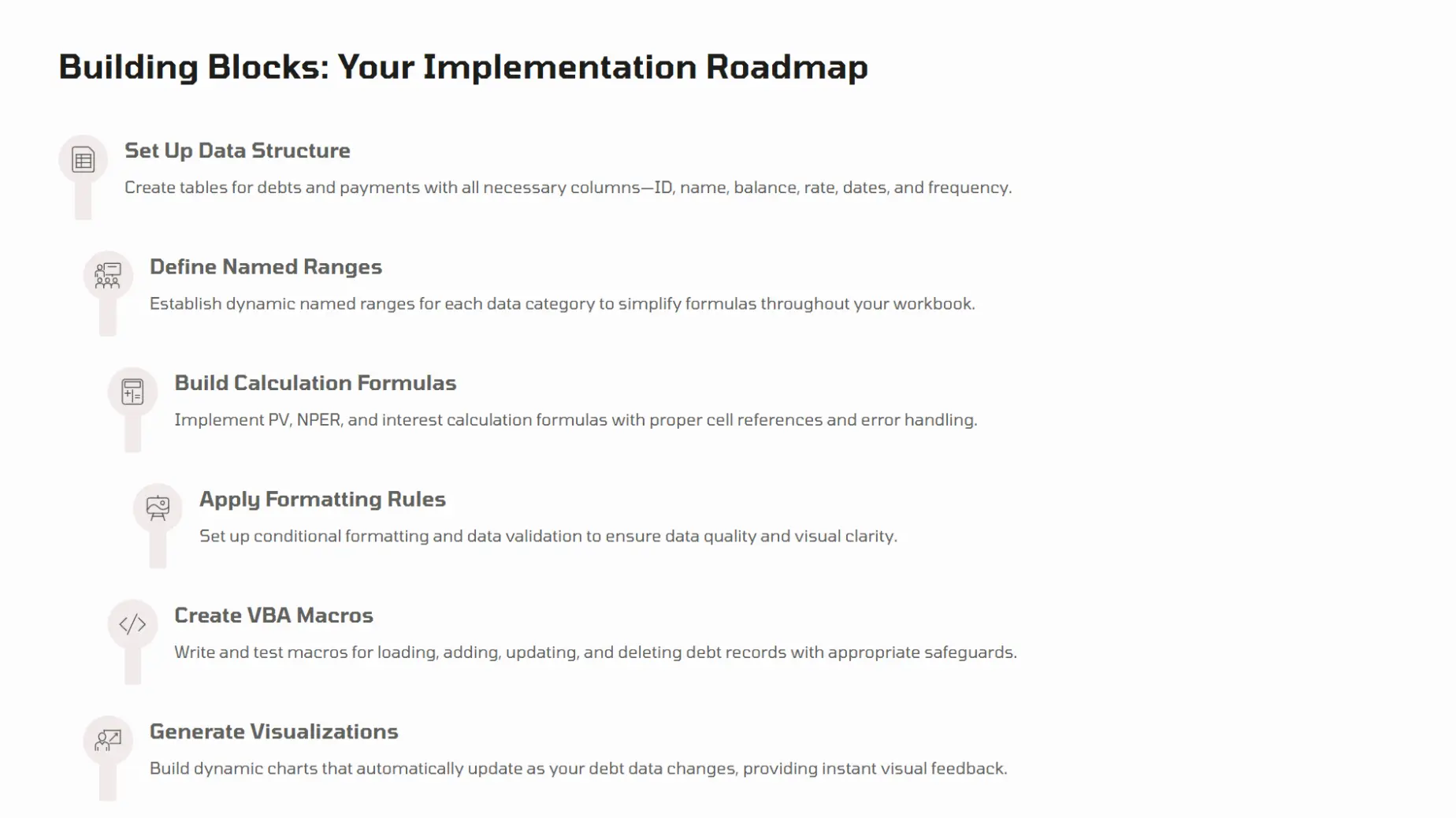 Building Blocks: Your Implementation Roadmap

Set Up Data Structure

Create tables for debts and payments with all necessary columns—ID, name, balance, rate, dates, and frequency.

Define Named Ranges

Establish dynamic named ranges for each data category to simplify formulas throughout your workbook.

Build Calculation Formulas

Implement PV, NPER, and interest calculation formulas with proper cell references and error handling.

Apply Formatting Rules

Set up conditional formatting and data validation to ensure data quality and visual clarity.

Create VBA Macros

Write and test macros for loading, adding, updating, and deleting debt records with appropriate safeguards.

Generate Visualizations

Build dynamic charts that automatically update as your debt data changes, providing instant visual feedback.